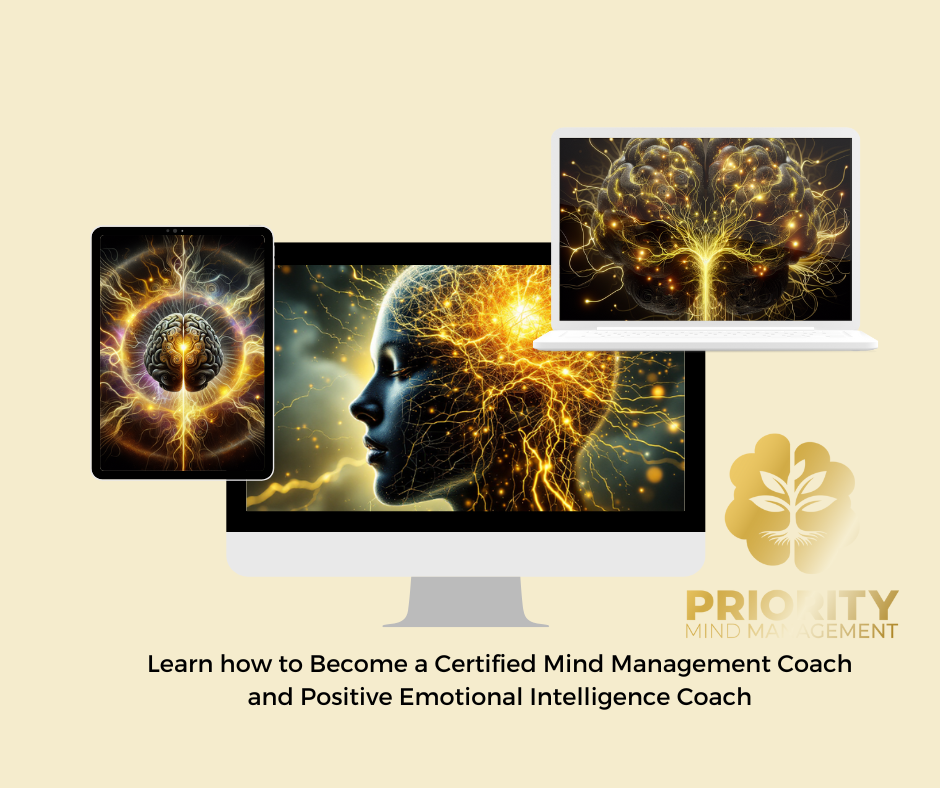 PRIORITY
MIND MANAGEMENT

Learn how to Become a Certified Mind Management Coach and Positive Emotional Intelligence Coach